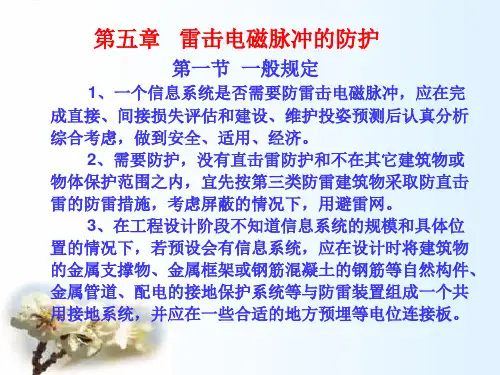 第五章　雷击电磁脉冲的防护

第一节　一般规定

1、一个信息系统是否需要防雷击电磁脉冲，应在完成直接、间接损失评估和建设、维护投姿预测后认真分析综合考虑，做到安全、适用、经济。

2、需要防护，没有直击雷防护和不在其它建筑物或物体保护范围之内，宜先按第三类防雷建筑物采取防直击雷的防雷措施，考虑屏蔽的情况下，用避雷网。

3、在工程设计阶段不知道信息系统的规模和具体位置的情况下，若预设会有信息系统，应在设计时将建筑物的金属支撑物、金属框架或钢筋混凝土的钢筋等自然构件、金属管道、配电的接地保护系统等与防雷装置组成一个共用接地系统，并应在一些合适的地方预埋等电位连接板。